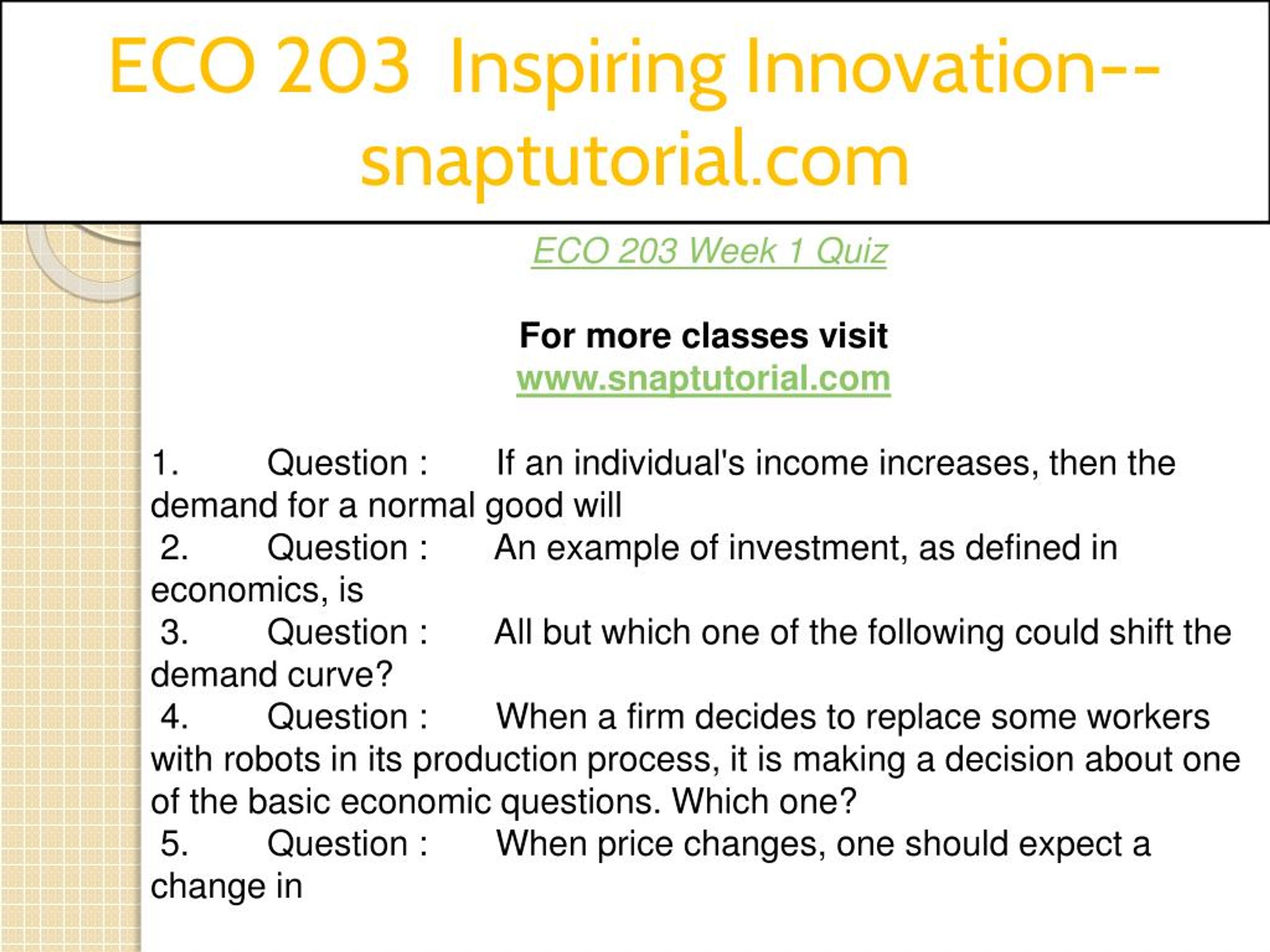 ECO 203 Inspiring Innovation--snaptutorial.com

ECO 203 Week 1 Quiz

For more classes visit
www.snaptutorial.com

1. Question : If an individual's income increases, then the demand for a normal good will
2. Question : An example of investment, as defined in economics, is
3. Question : All but which one of the following could shift the demand curve?
4. Question : When a firm decides to replace some workers with robots in its production process, it is making a decision about one of the basic economic questions. Which one?
5. Question : When price changes, one should expect a change in